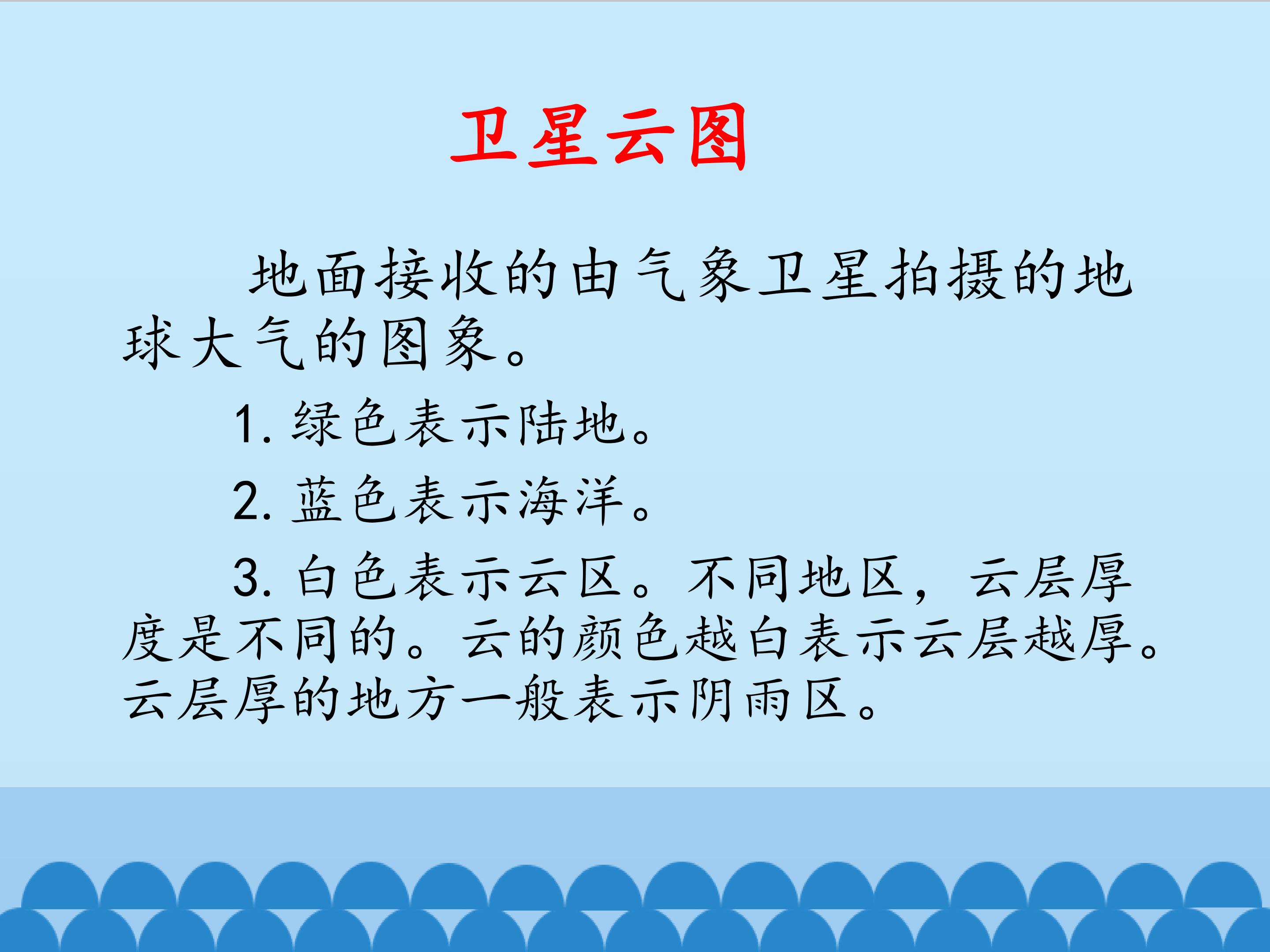 卫星云图

地面接收的由气象卫星拍摄的地球大气的图象。

1. 绿色表示陆地。

2. 蓝色表示海洋。

3. 白色表示云区。不同地区，云层厚度是不同的。云的颜色越白表示云层越厚。云层厚的地方一般表示阴雨区。